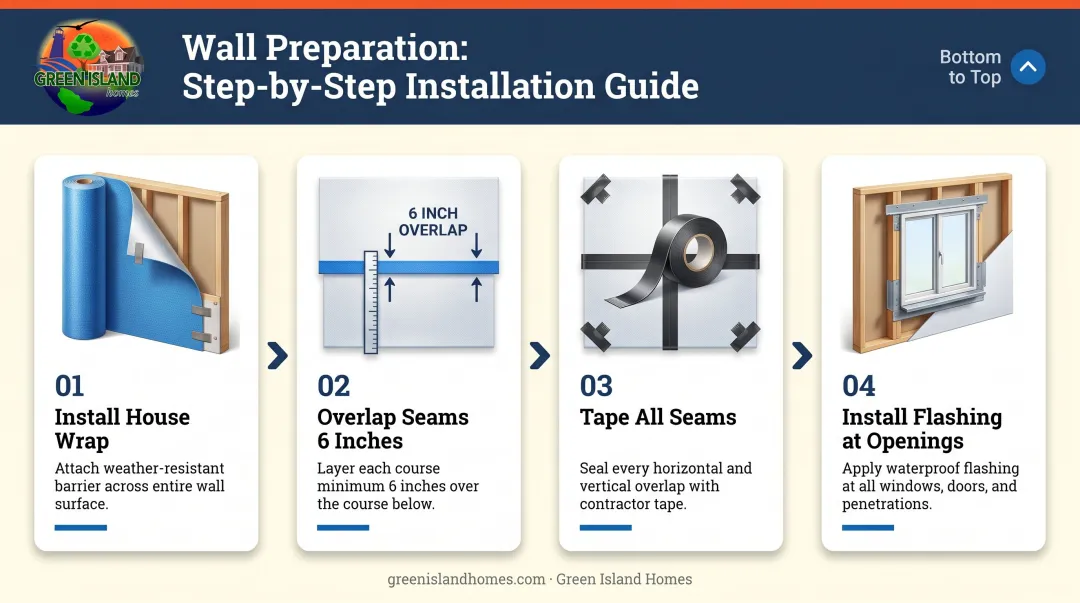 GREEN ISLAND homes

Wall Preparation:
Step-by-Step Installation Guide

Bottom to Top

01
Install House Wrap
Attach weather-resistant barrier across entire wall surface.

6 INCH OVERLAP

02
Overlap Seams 6 Inches
Layer each course minimum 6 inches over the course below.

03
Tape All Seams
Seal every horizontal and vertical overlap with contractor tape.

04
Install Flashing at Openings
Apply waterproof flashing at all windows, doors, and penetrations.

greenislandhomes.com · Green Island Homes